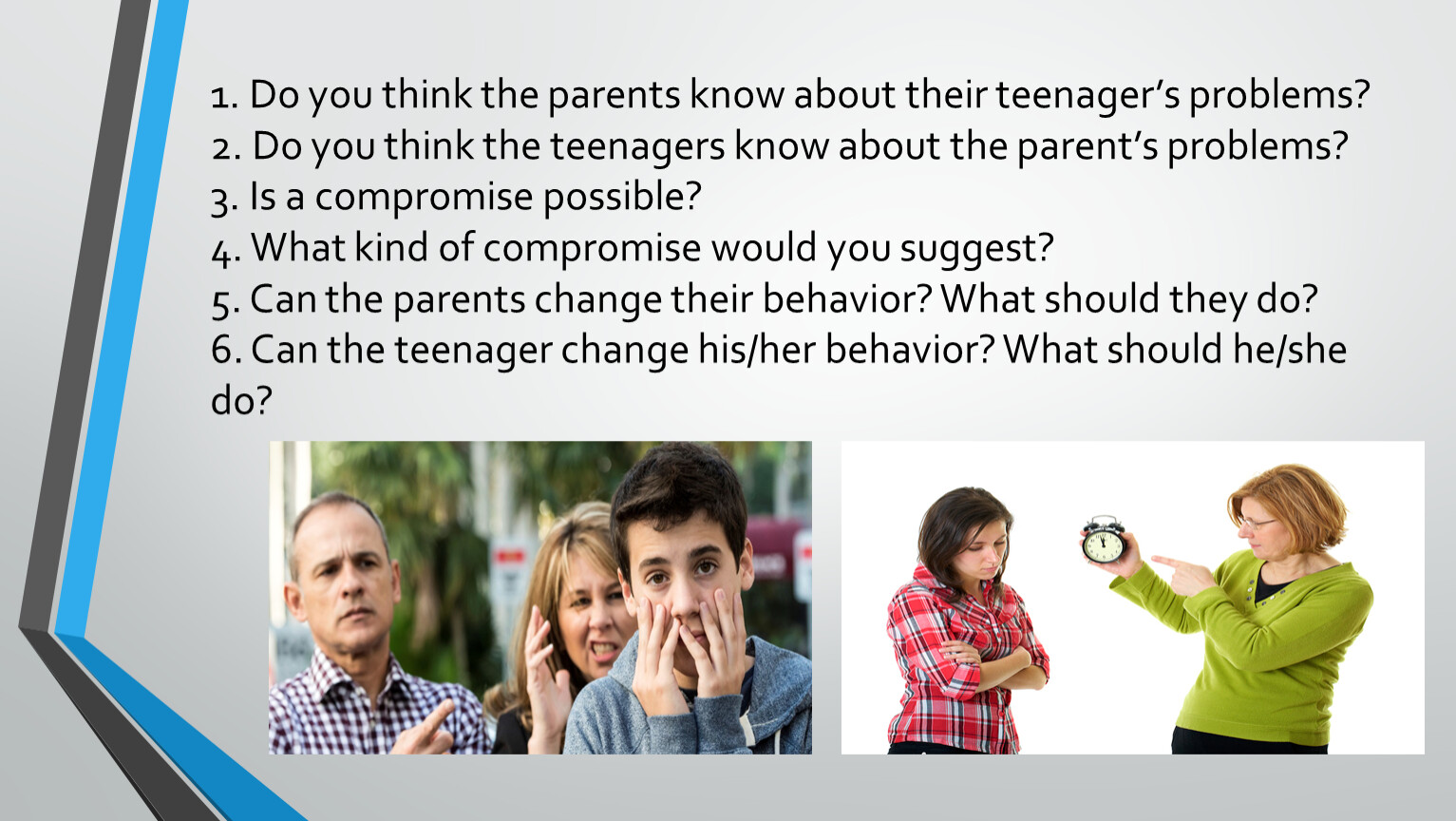 1. Do you think the parents know about their teenager's problems?
2. Do you think the teenagers know about the parent's problems?
3. Is a compromise possible?
4. What kind of compromise would you suggest?
5. Can the parents change their behavior? What should they do?
6. Can the teenager change his/her behavior? What should he/she do?